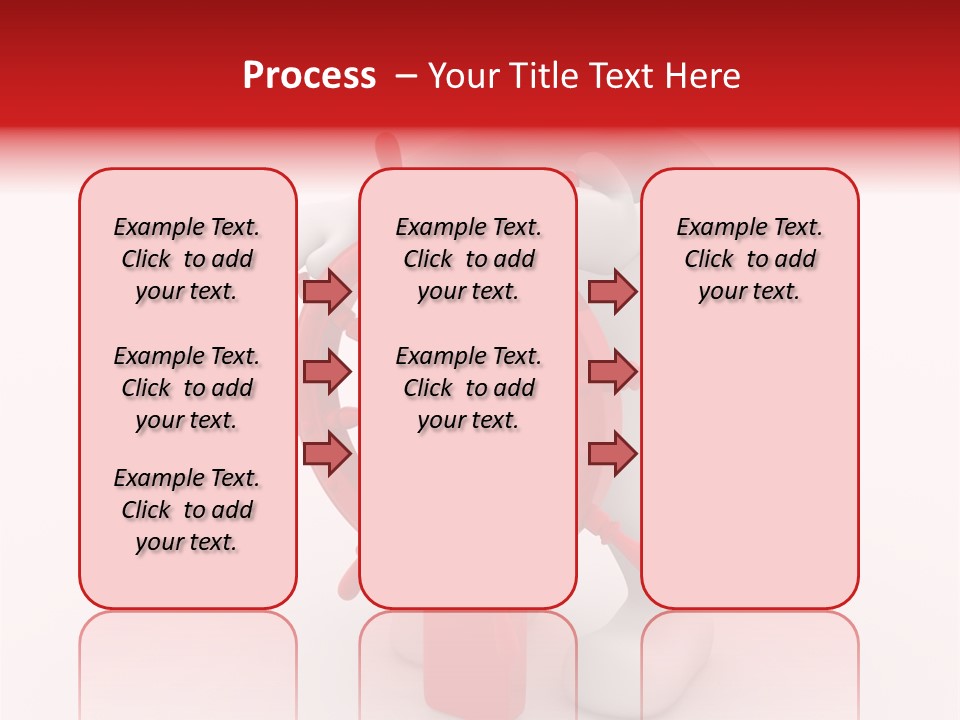 Process – Your Title Text Here

Example Text. Click to add your text.

Example Text. Click to add your text.

Example Text. Click to add your text.

Example Text. Click to add your text.

Example Text. Click to add your text.

Example Text. Click to add your text.